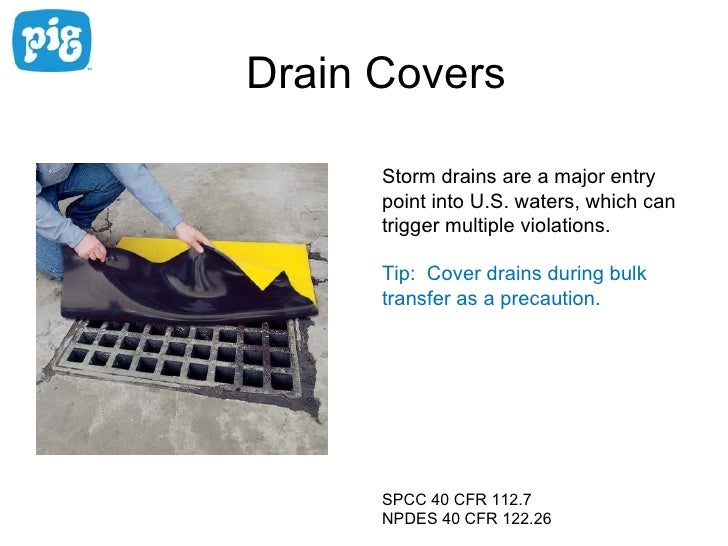 pig

Drain Covers

Storm drains are a major entry point into U.S. waters, which can trigger multiple violations.

Tip: Cover drains during bulk transfer as a precaution.

SPCC 40 CFR 112.7
NPDES 40 CFR 122.26